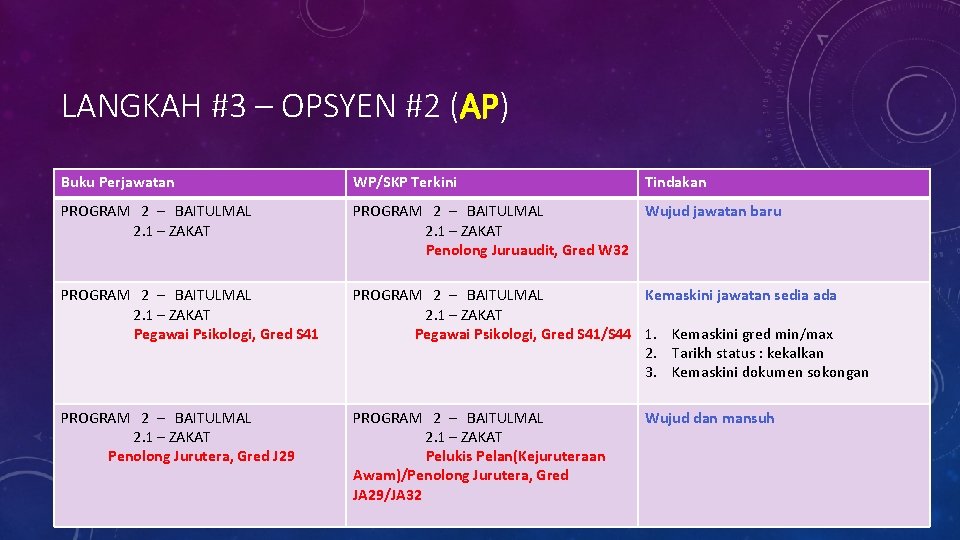 LANGKAH #3 – OPSYEN #2 (AP)

| Buku Perjawatan | WP/SKP Terkini | Tindakan |
|---|---|---|
| PROGRAM 2 – BAITULMAL 2.1 – ZAKAT | PROGRAM 2 – BAITULMAL 2.1 – ZAKAT Penolong Juruaudit, Gred W32 | Wujud jawatan baru |
| PROGRAM 2 – BAITULMAL 2.1 – ZAKAT Pegawai Psikologi, Gred S41 | PROGRAM 2 – BAITULMAL 2.1 – ZAKAT Pegawai Psikologi, Gred S41/S44 | Kemaskini jawatan sedia ada 1. Kemaskini gred min/max 2. Tarikh status : kekalkan 3. Kemaskini dokumen sokongan |
| PROGRAM 2 – BAITULMAL 2.1 – ZAKAT Penolong Jurutera, Gred J29 | PROGRAM 2 – BAITULMAL 2.1 – ZAKAT Pelukis Pelan(Kejuruteraan Awam)/Penolong Jurutera, Gred JA29/JA32 | Wujud dan mansuh |